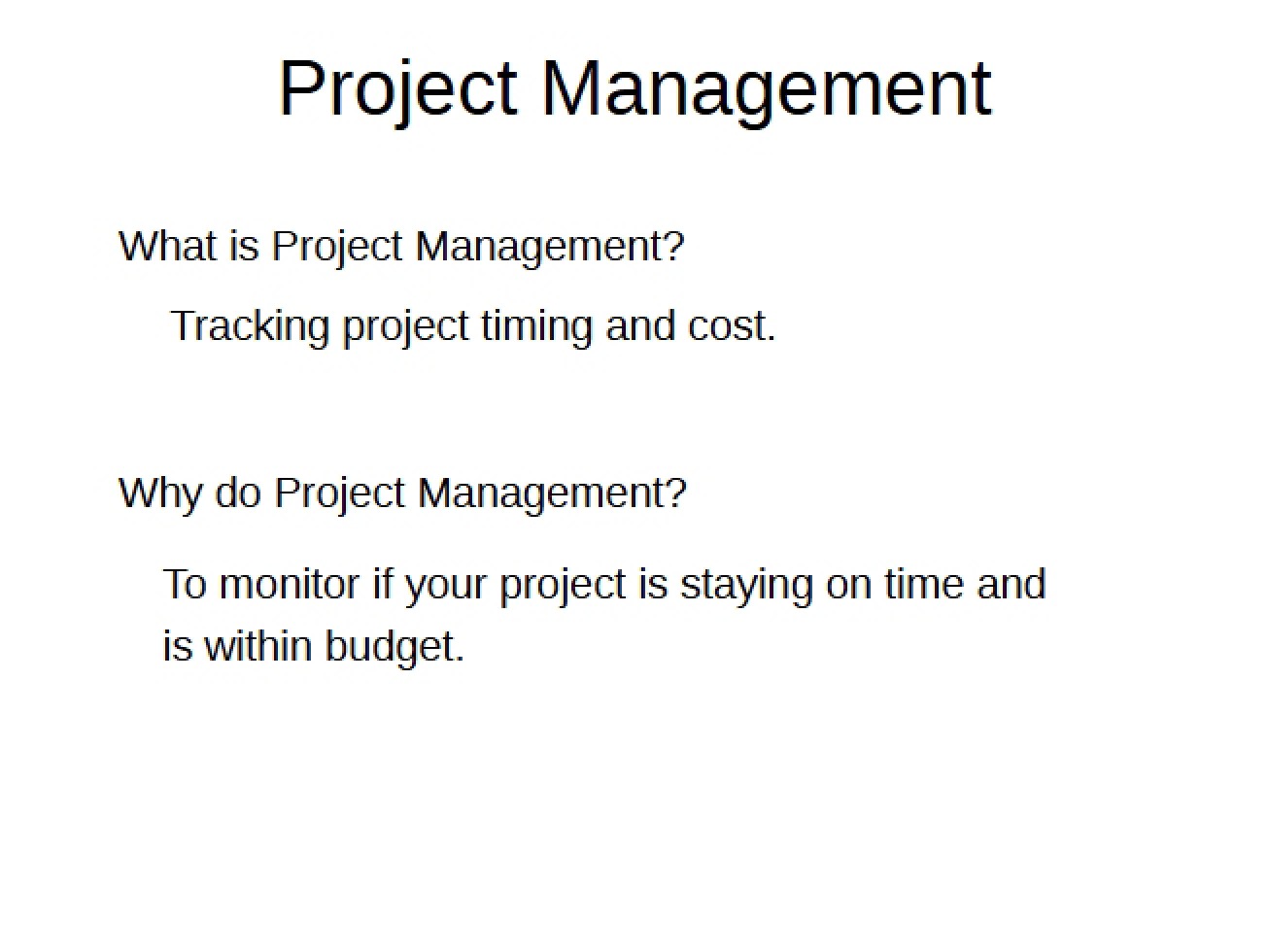 Project Management

What is Project Management?

Tracking project timing and cost.

Why do Project Management?

To monitor if your project is staying on time and is within budget.